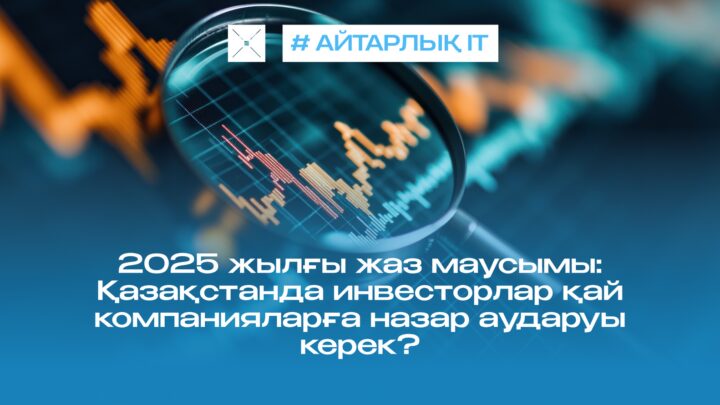 # АЙТАРЛЫҚ IT

2025 жылғы жаз маусымы: Қазақстанда инвесторлар қай компанияларға назар аударуы керек?